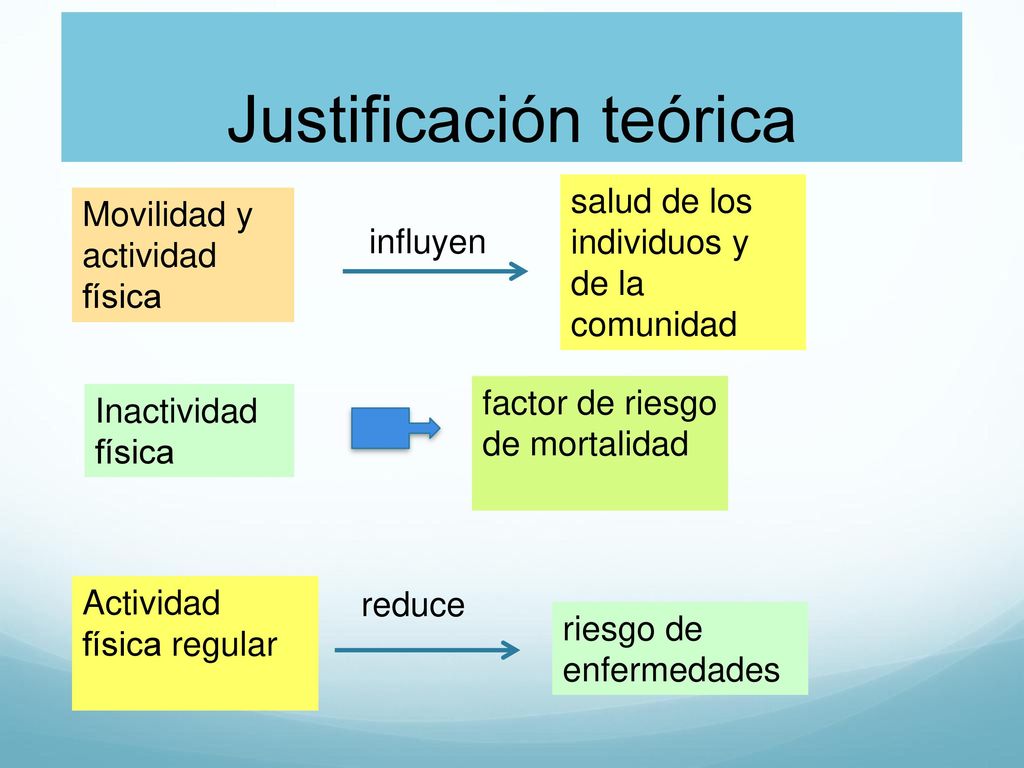 Justificación teórica

Movilidad y actividad física

influyen

salud de los individuos y de la comunidad

Inactividad física

factor de riesgo de mortalidad

Actividad física regular

reduce

riesgo de enfermedades